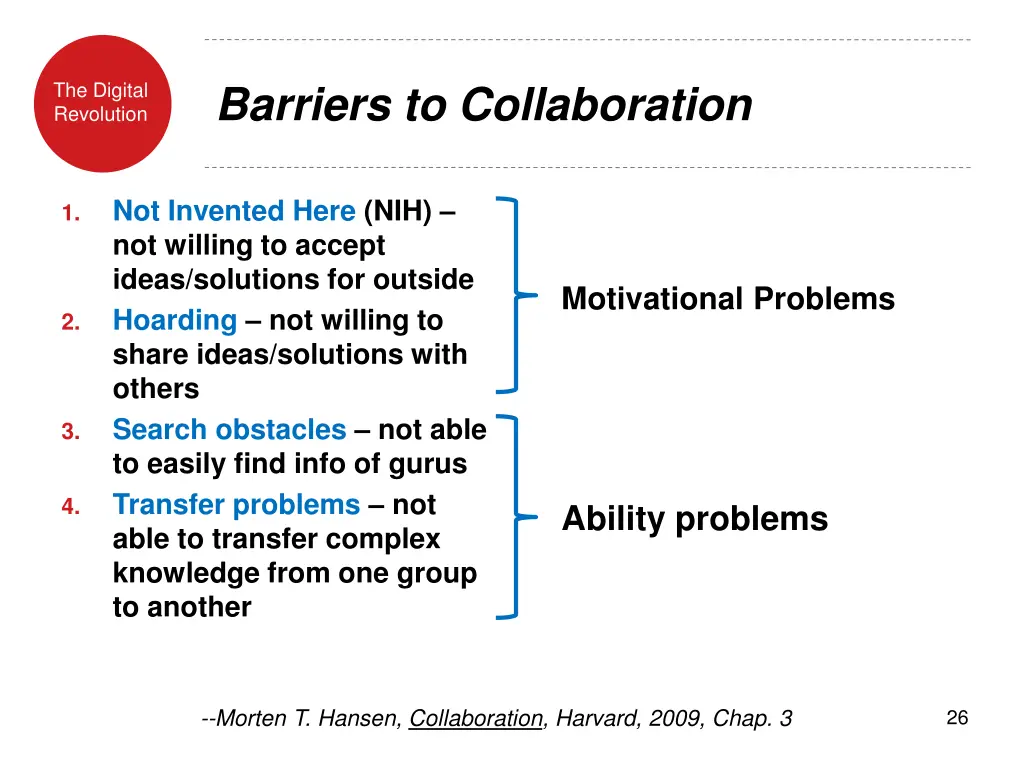 The Digital Revolution

Barriers to Collaboration

1. Not Invented Here (NIH) – not willing to accept ideas/solutions for outside
2. Hoarding – not willing to share ideas/solutions with others
3. Search obstacles – not able to easily find info of gurus
4. Transfer problems – not able to transfer complex knowledge from one group to another

Motivational Problems

Ability problems

--Morten T. Hansen, Collaboration, Harvard, 2009, Chap. 3

26